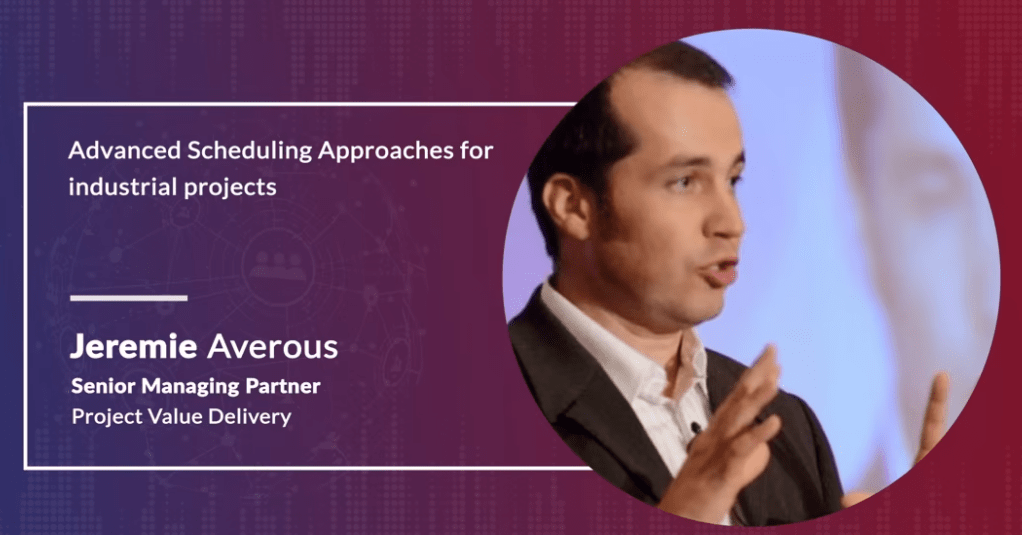 Advanced Scheduling Approaches for industrial projects

Jeremie Averous
Senior Managing Partner
Project Value Delivery